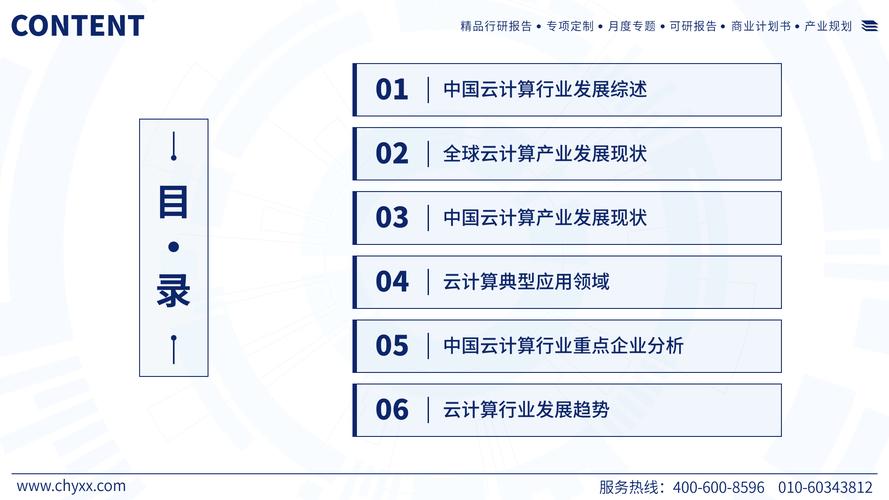 CONTENT

精品行研报告 • 专项定制 • 月度专题 • 可研报告 • 商业计划书 • 产业规划

目 • 录

01 中国云计算行业发展综述

02 全球云计算产业发展现状

03 中国云计算产业发展现状

04 云计算典型应用领域

05 中国云计算行业重点企业分析

06 云计算行业发展趋势

www.chyxx.com

服务热线：400-600-8596 010-60343812